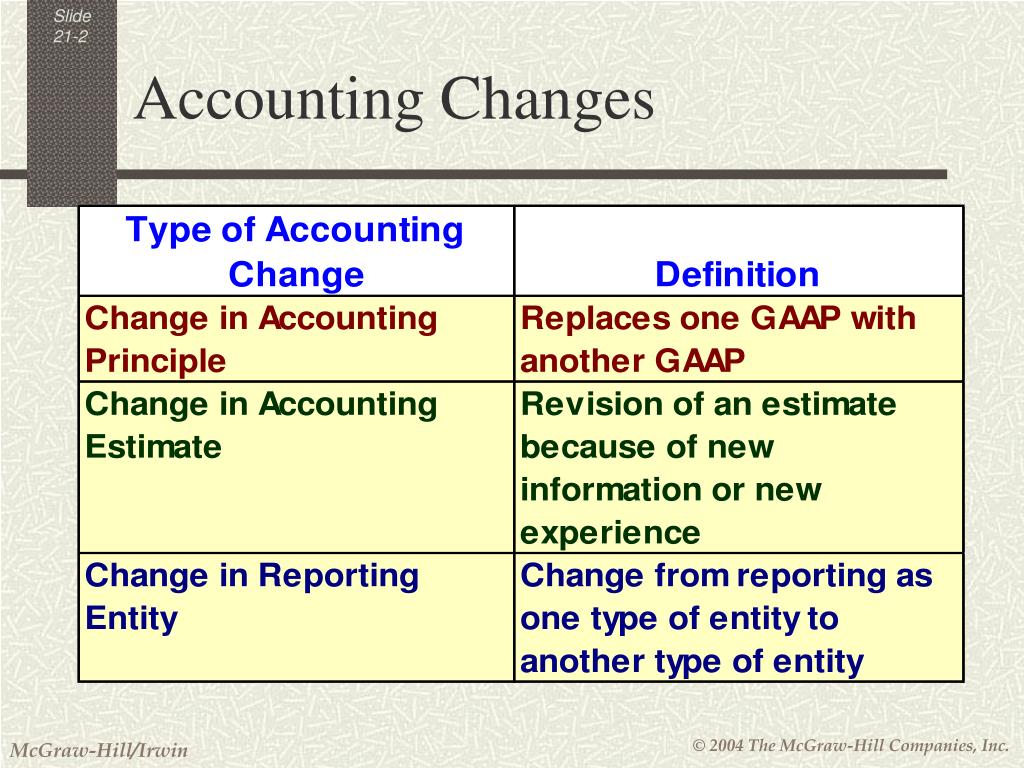 Slide 21-2

Accounting Changes

| Type of Accounting Change | Definition |
|---|---|
| Change in Accounting Principle | Replaces one GAAP with another GAAP |
| Change in Accounting Estimate | Revision of an estimate because of new information or new experience |
| Change in Reporting Entity | Change from reporting as one type of entity to another type of entity |

McGraw-Hill/Irwin

© 2004 The McGraw-Hill Companies, Inc.